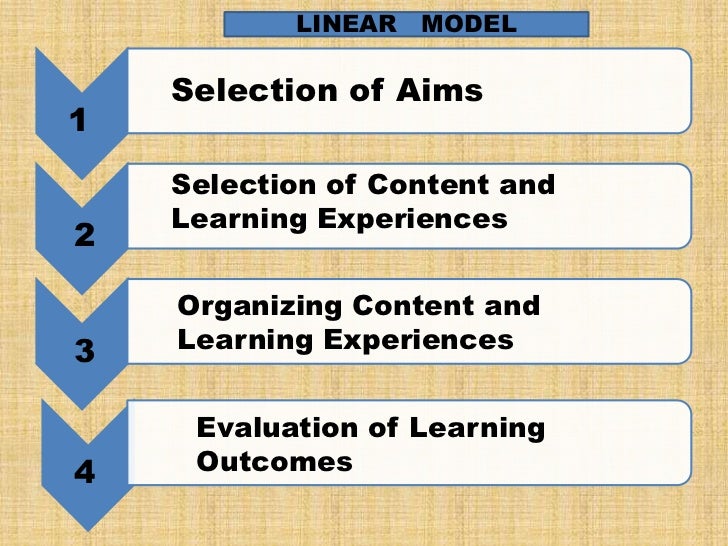 LINEAR MODEL

1

Selection of Aims

2

Selection of Content and Learning Experiences

3

Organizing Content and Learning Experiences

4

Evaluation of Learning Outcomes